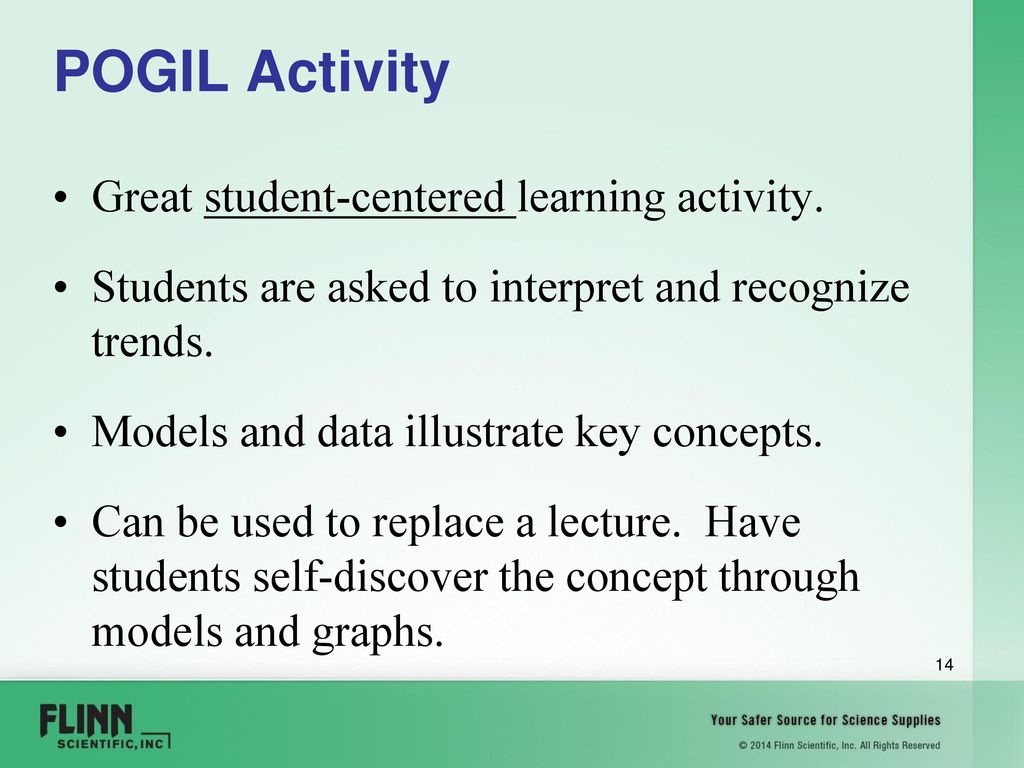 POGIL Activity

• Great student-centered learning activity.

• Students are asked to interpret and recognize trends.

• Models and data illustrate key concepts.

• Can be used to replace a lecture. Have students self-discover the concept through models and graphs.

14

FLINN SCIENTIFIC, INC

Your Safer Source for Science Supplies

© 2014 Flinn Scientific, Inc. All Rights Reserved